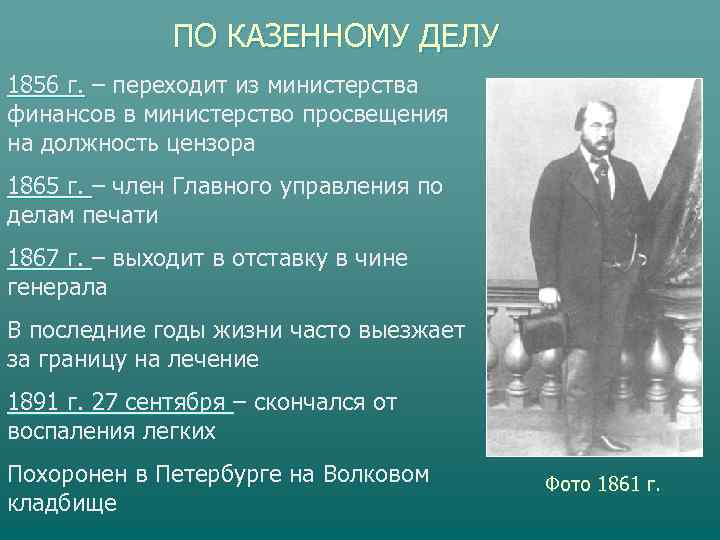 ПО КАЗЕННОМУ ДЕЛУ

1856 г. – переходит из министерства финансов в министерство просвещения на должность цензора

1865 г. – член Главного управления по делам печати

1867 г. – выходит в отставку в чине генерала

В последние годы жизни часто выезжает за границу на лечение

1891 г. 27 сентября – скончался от воспаления легких

Похоронен в Петербурге на Волковом кладбище

Фото 1861 г.